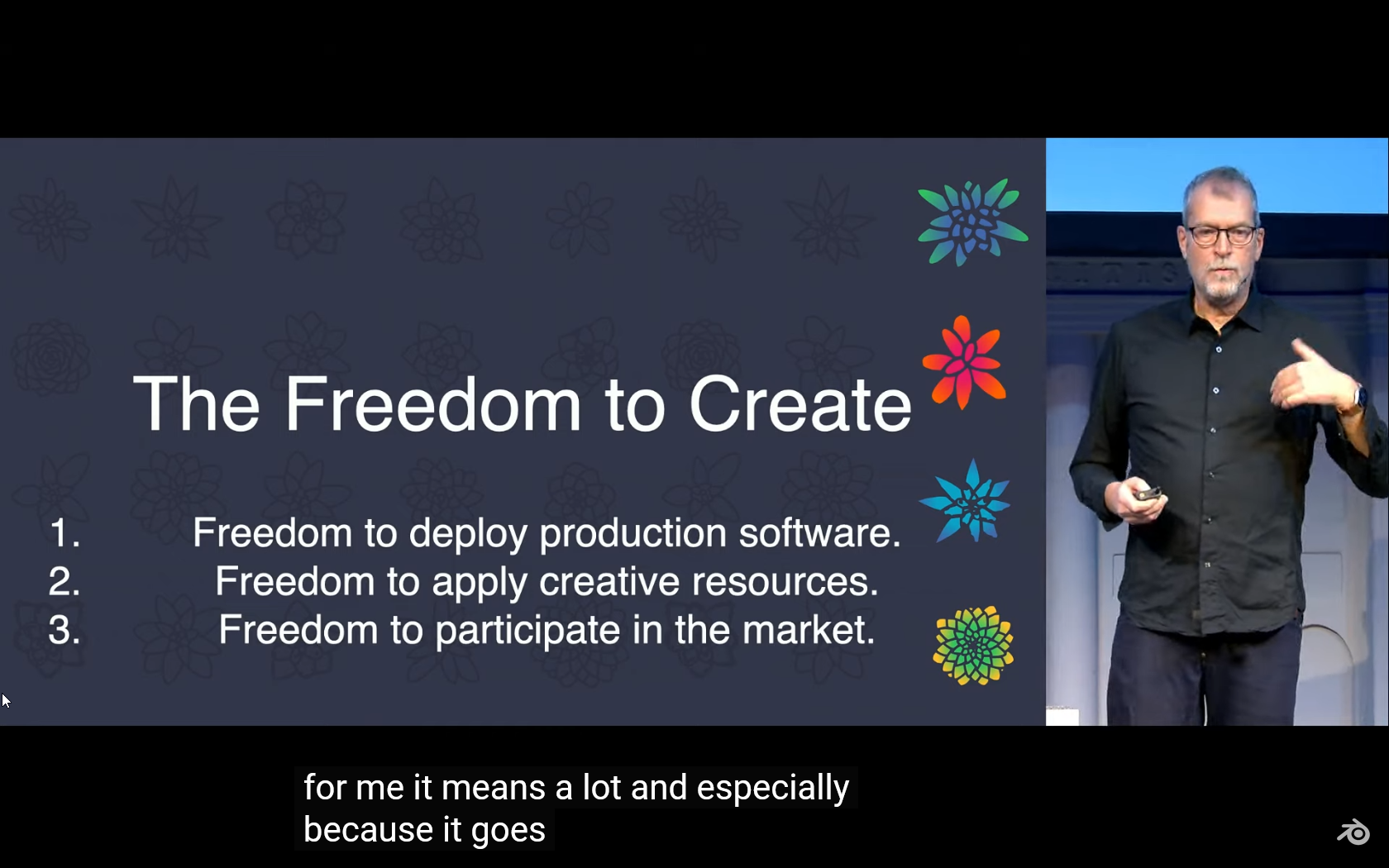 The Freedom to Create

1. Freedom to deploy production software.
2. Freedom to apply creative resources.
3. Freedom to participate in the market.

for me it means a lot and especially because it goes